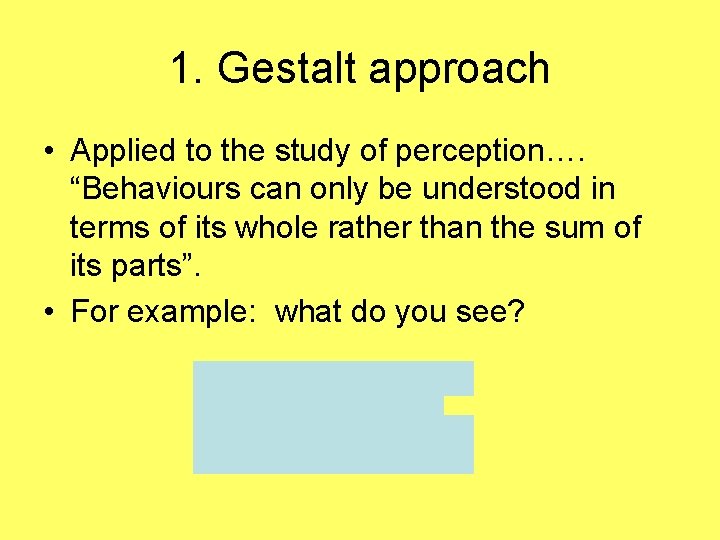 1. Gestalt approach

• Applied to the study of perception…. “Behaviours can only be understood in terms of its whole rather than the sum of its parts”.

• For example: what do you see?